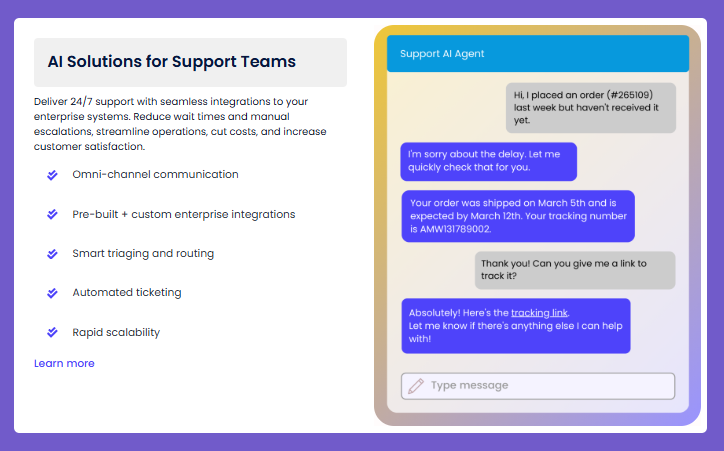 AI Solutions for Support Teams

Deliver 24/7 support with seamless integrations to your enterprise systems. Reduce wait times and manual escalations, streamline operations, cut costs, and increase customer satisfaction.

Omni-channel communication

Pre-built + custom enterprise integrations

Smart triaging and routing

Automated ticketing

Rapid scalability

Learn more

Support AI Agent

Hi, I placed an order (#265109) last week but haven't received it yet.

I'm sorry about the delay. Let me quickly check that for you.

Your order was shipped on March 5th and is expected by March 12th. Your tracking number is AMW131789002.

Thank you! Can you give me a link to track it?

Absolutely! Here's the tracking link.
Let me know if there's anything else I can help with!

Type message